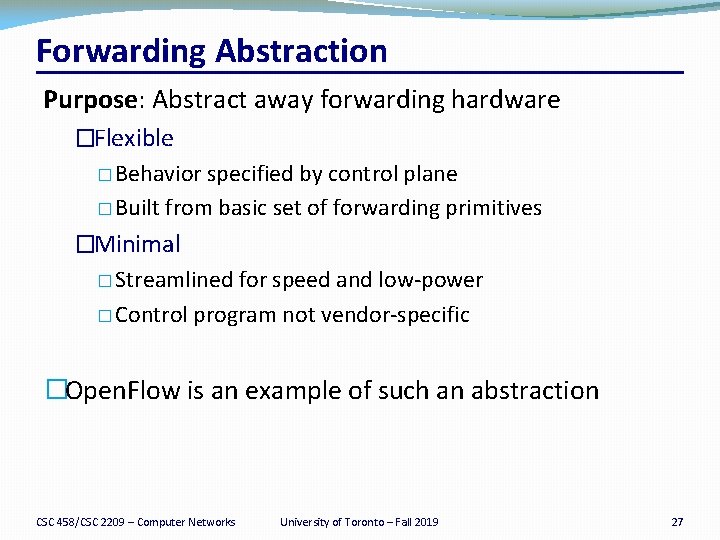 Forwarding Abstraction

Purpose: Abstract away forwarding hardware

□Flexible

□ Behavior specified by control plane

□ Built from basic set of forwarding primitives

□Minimal

□ Streamlined for speed and low-power

□ Control program not vendor-specific

□OpenFlow is an example of such an abstraction

CSC 458/CSC 2209 – Computer Networks University of Toronto – Fall 2019 27